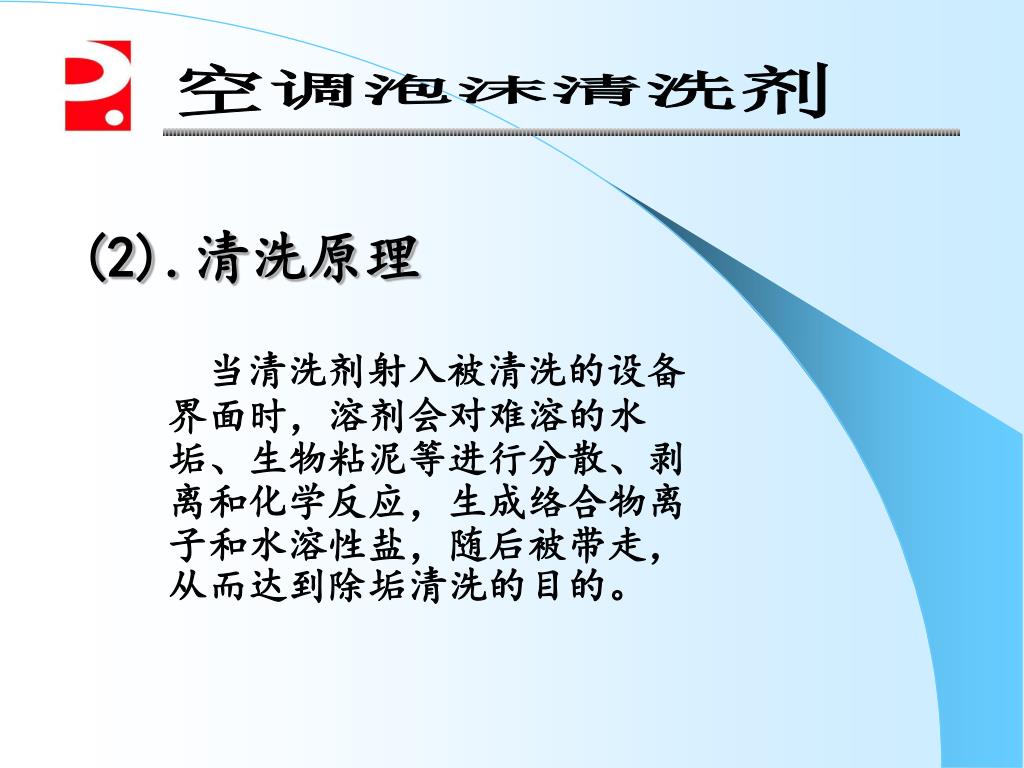 空调泡沫清洗剂

(2).清洗原理

当清洗剂射入被清洗的设备界面时，溶剂会对难溶的水垢、生物粘泥等进行分散、剥离和化学反应，生成络合物离子和水溶性盐，随后被带走，从而达到除垢清洗的目的。